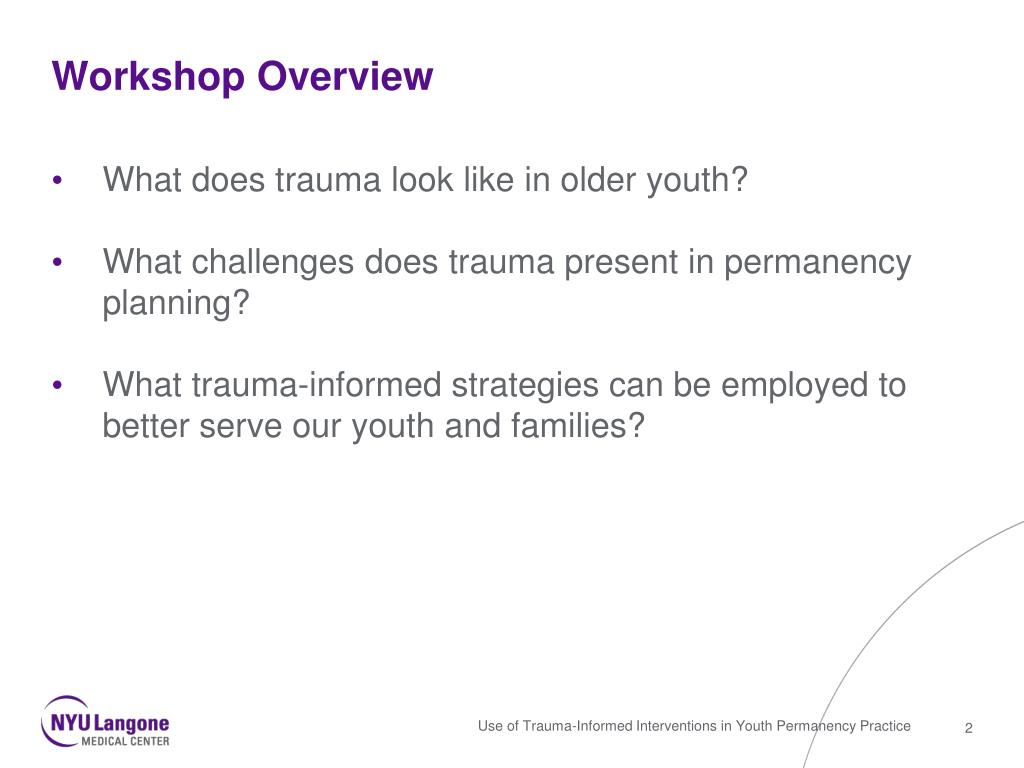 Workshop Overview

• What does trauma look like in older youth?

• What challenges does trauma present in permanency planning?

• What trauma-informed strategies can be employed to better serve our youth and families?

NYU Langone
MEDICAL CENTER

Use of Trauma-Informed Interventions in Youth Permanency Practice

2